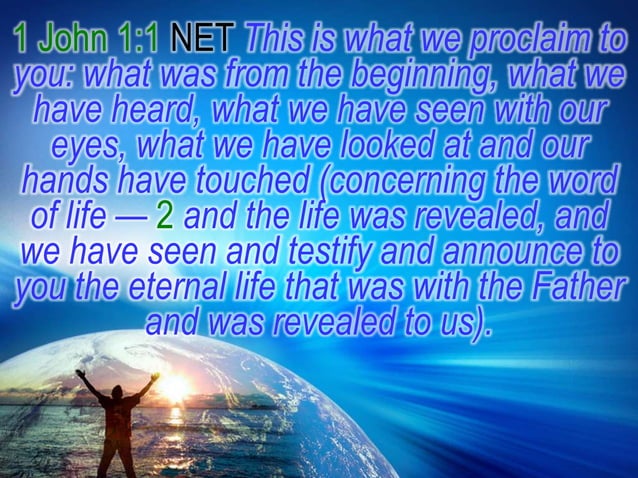 1 John 1:1 NET This is what we proclaim to you: what was from the beginning, what we have heard, what we have seen with our eyes, what we have looked at and our hands have touched (concerning the word of life — 2 and the life was revealed, and we have seen and testify and announce to you the eternal life that was with the Father and was revealed to us).